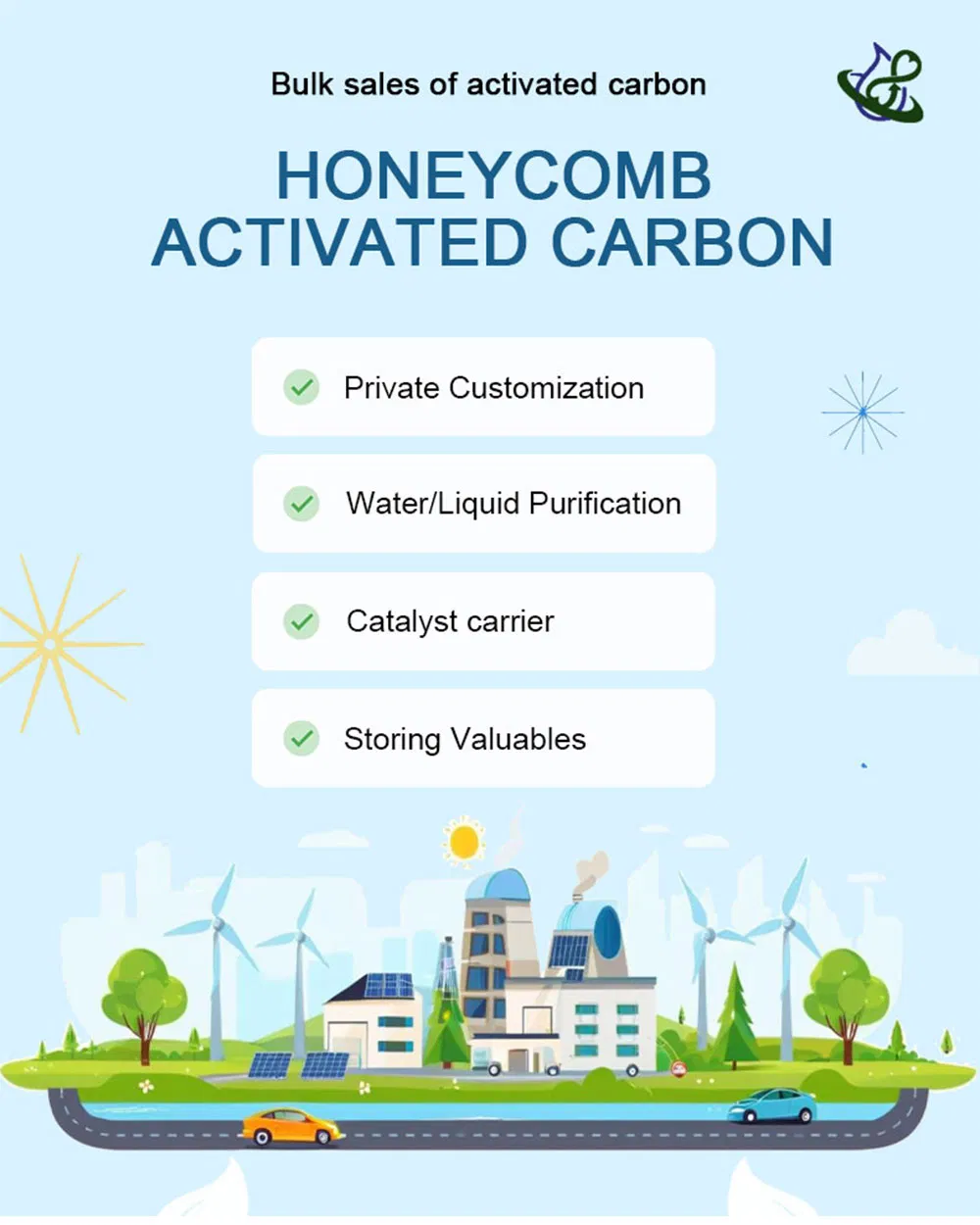 Bulk sales of activated carbon

HONEYCOMB ACTIVATED CARBON

Private Customization

Water/Liquid Purification

Catalyst carrier

Storing Valuables